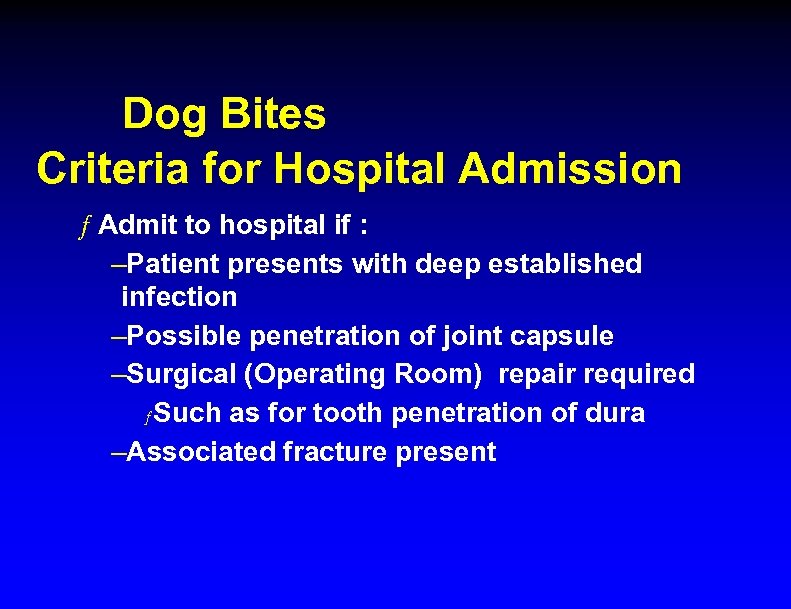 Dog Bites
Criteria for Hospital Admission

ƒ Admit to hospital if :
–Patient presents with deep established infection
–Possible penetration of joint capsule
–Surgical (Operating Room) repair required
ƒSuch as for tooth penetration of dura
–Associated fracture present